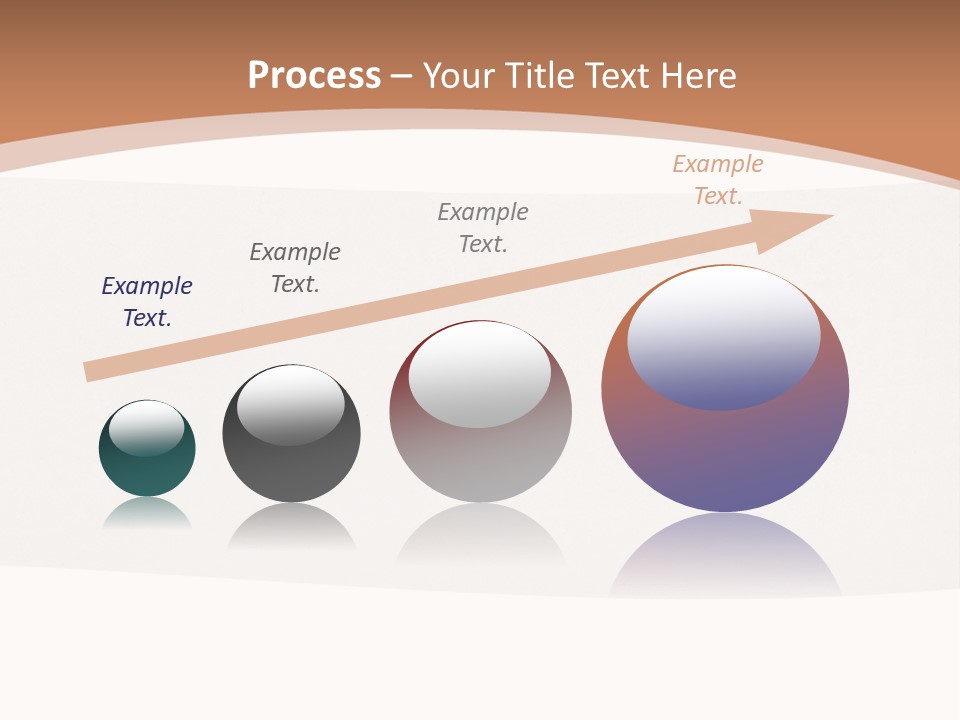 Process – Your Title Text Here

Example Text.

Example Text.

Example Text.

Example Text.